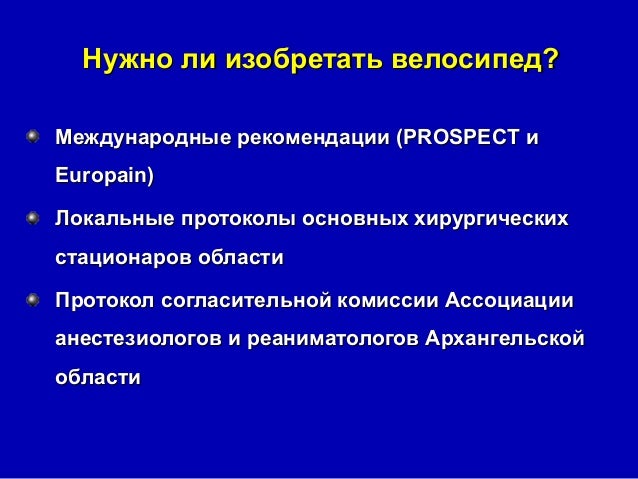 Нужно ли изобретать велосипед?

Международные рекомендации (PROSPECT и Europain)

Локальные протоколы основных хирургических стационаров области

Протокол согласительной комиссии Ассоциации анестезиологов и реаниматологов Архангельской области